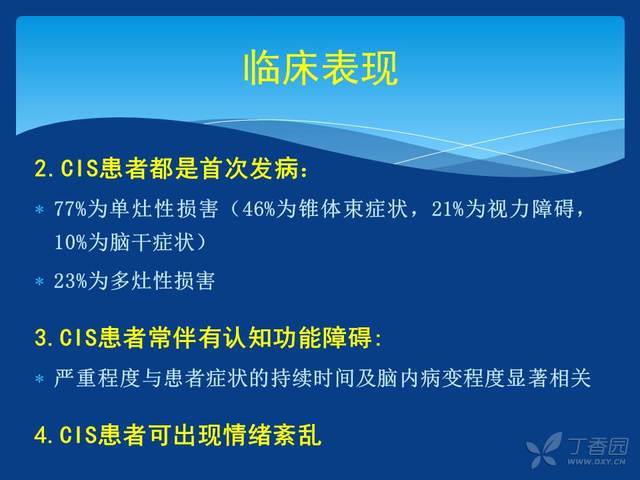 临床表现

2. CIS患者都是首次发病：

＊ 77%为单灶性损害（46%为锥体束症状，21%为视力障碍，10%为脑干症状）

＊ 23%为多灶性损害

3. CIS患者常伴有认知功能障碍：

＊ 严重程度与患者症状的持续时间及脑内病变程度显著相关

4. CIS患者可出现情绪紊乱

丁香园
WWW.DXY.CN